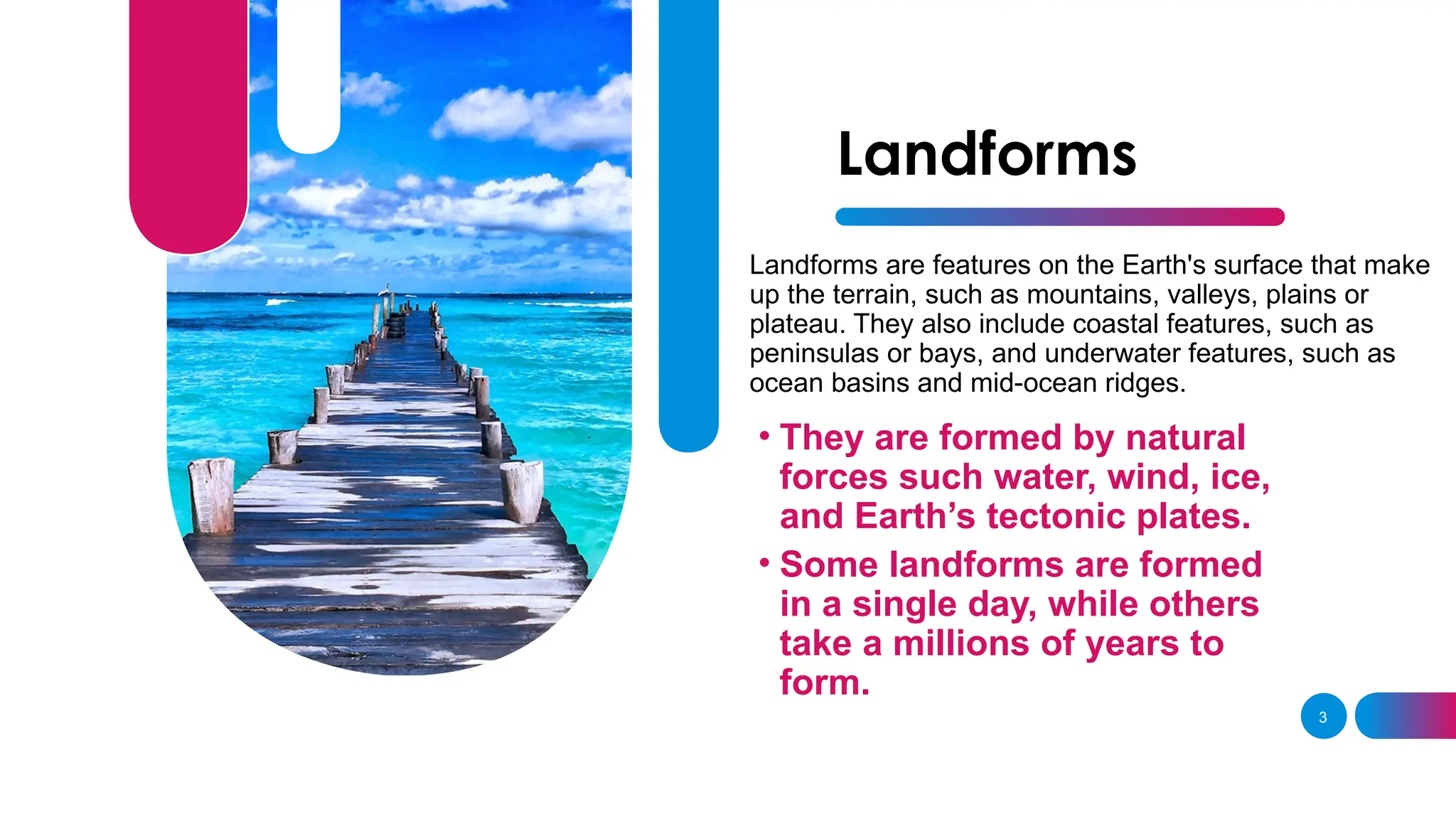 Landforms

Landforms are features on the Earth's surface that make up the terrain, such as mountains, valleys, plains or plateau. They also include coastal features, such as peninsulas or bays, and underwater features, such as ocean basins and mid-ocean ridges.

• They are formed by natural forces such water, wind, ice, and Earth’s tectonic plates.

• Some landforms are formed in a single day, while others take a millions of years to form.

3